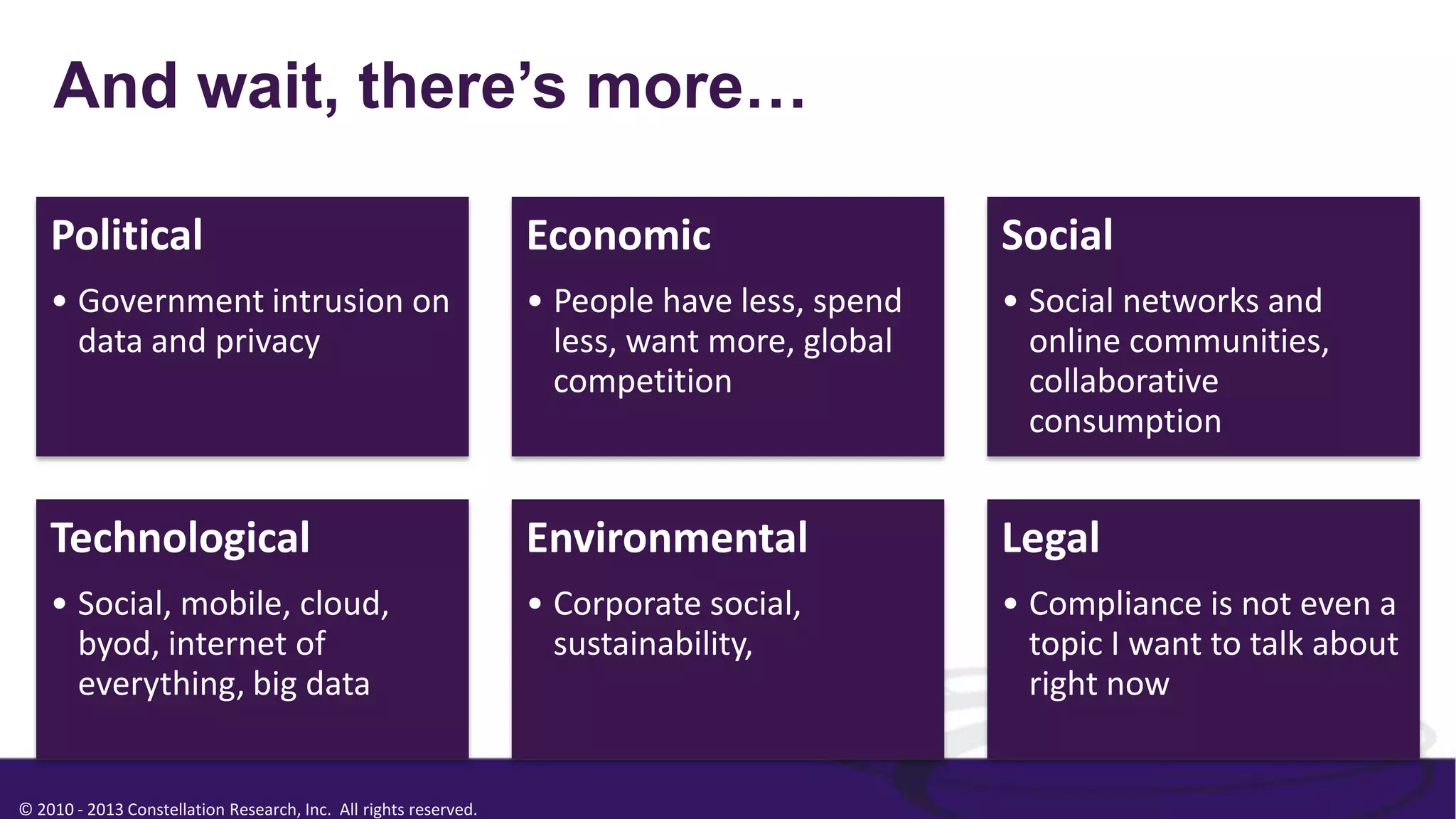 And wait, there's more…

Political

• Government intrusion on data and privacy

Economic

• People have less, spend less, want more, global competition

Social

• Social networks and online communities, collaborative consumption

Technological

• Social, mobile, cloud, byod, internet of everything, big data

Environmental

• Corporate social, sustainability,

Legal

• Compliance is not even a topic I want to talk about right now

© 2010 - 2013 Constellation Research, Inc. All rights reserved.